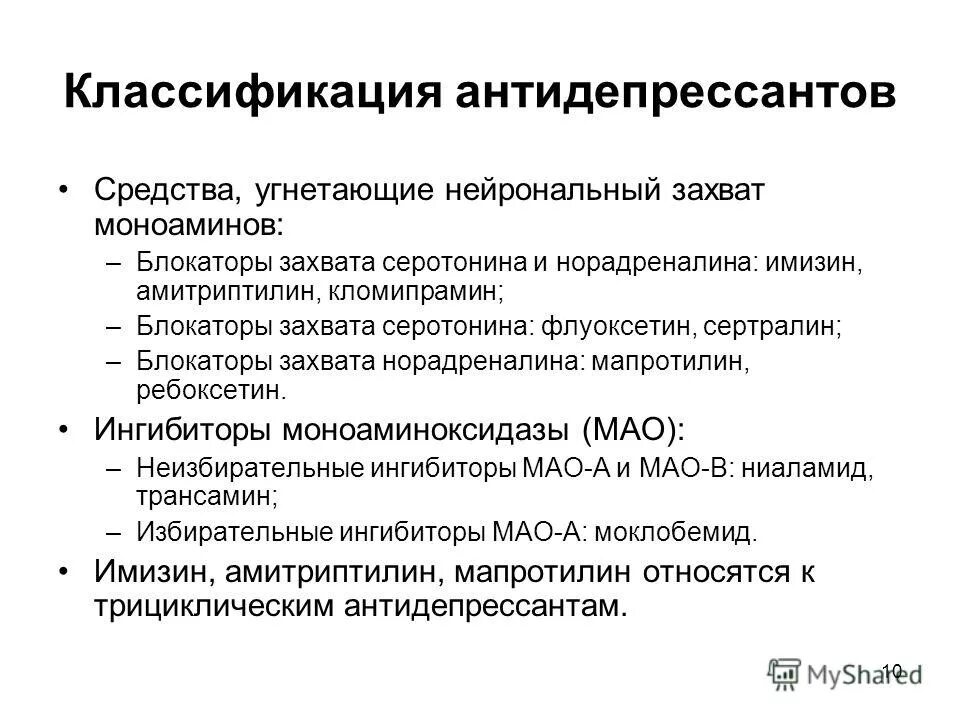 Классификация антидепрессантов

• Средства, угнетающие нейрональный захват моноаминов:
– Блокаторы захвата серотонина и норадреналина: имизин, амитриптилин, кломипрамин;
– Блокаторы захвата серотонина: флуоксетин, сертралин;
– Блокаторы захвата норадреналина: мапротилин, ребоксетин.

• Ингибиторы моноаминоксидазы (МАО):
– Неизбирательные ингибиторы МАО-А и МАО-В: ниаламид, трансамин;
– Избирательные ингибиторы МАО-А: моклобемид.

• Имизин, амитриптилин, мапротилин относятся к трициклическим антидепрессантам.

10

MyShared